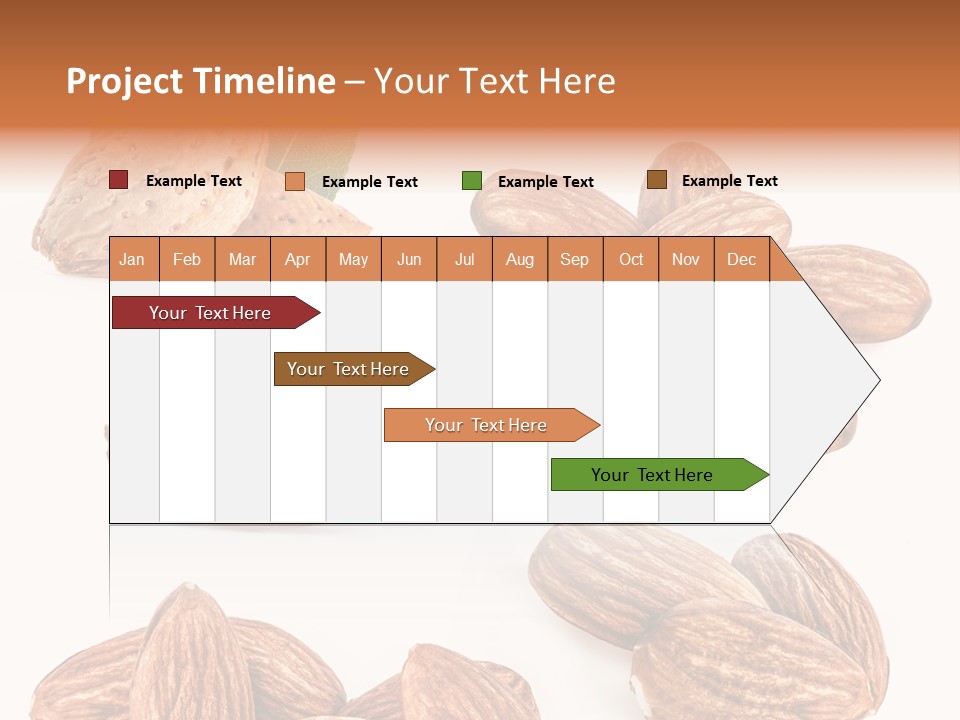 Project Timeline – Your Text Here

Example Text
Example Text
Example Text
Example Text

| Jan | Feb | Mar | Apr | May | Jun | Jul | Aug | Sep | Oct | Nov | Dec |
|---|---|---|---|---|---|---|---|---|---|---|---|

Your Text Here
Your Text Here
Your Text Here
Your Text Here